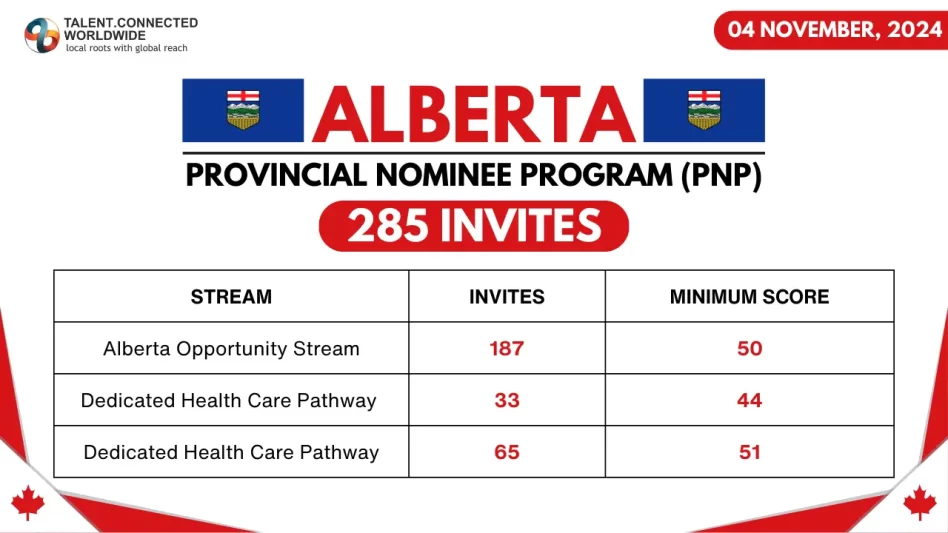 TALENT.CONNECTED
WORLDWIDE
local roots with global reach

04 NOVEMBER, 2024

ALBERTA

PROVINCIAL NOMINEE PROGRAM (PNP)

285 INVITES

| STREAM | INVITES | MINIMUM SCORE |
|---|---|---|
| Alberta Opportunity Stream | 187 | 50 |
| Dedicated Health Care Pathway | 33 | 44 |
| Dedicated Health Care Pathway | 65 | 51 |